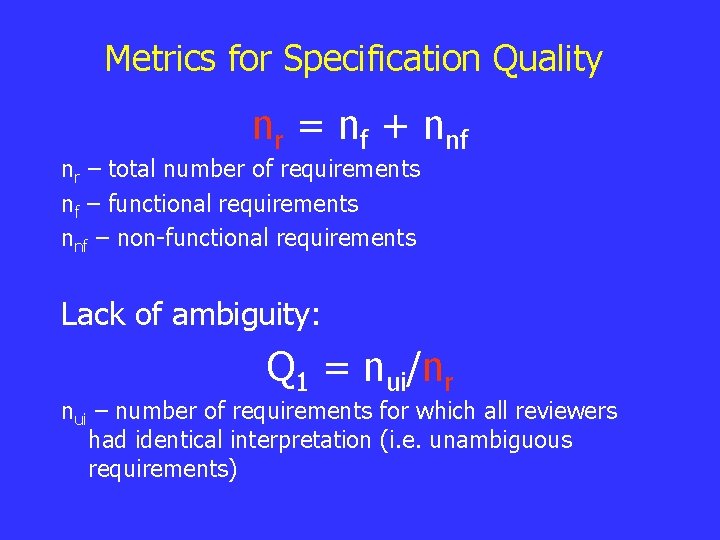 Metrics for Specification Quality

$n_r = n_f + n_{nf}$

$n_r$ – total number of requirements
$n_f$ – functional requirements
$n_{nf}$ – non-functional requirements

Lack of ambiguity:

$Q_1 = n_{ui}/n_r$

$n_{ui}$ – number of requirements for which all reviewers had identical interpretation (i.e. unambiguous requirements)